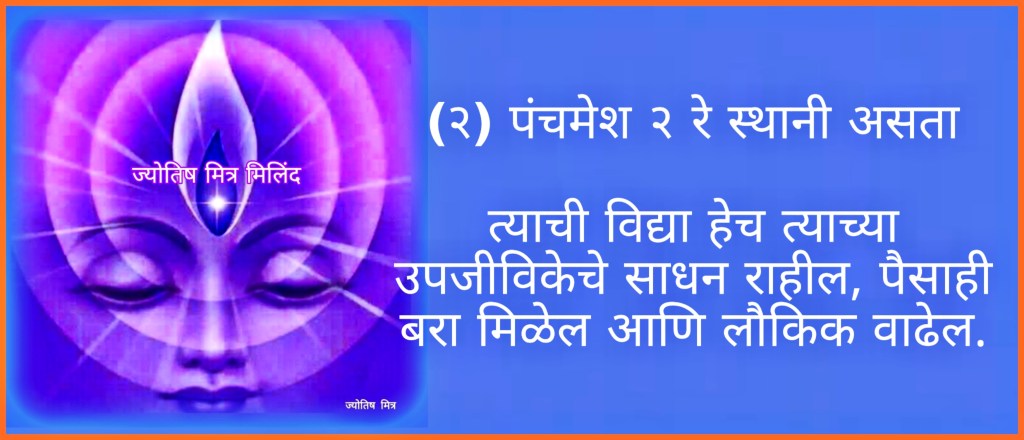 ज्योतिष मित्र मिलिंद

ज्योतिष मित्र

(२) पंचमेश २ रे स्थानी असता

त्याची विद्या हेच त्याच्या उपजीविकेचे साधन राहील, पैसाही बरा मिळेल आणि लौकिक वाढेल.